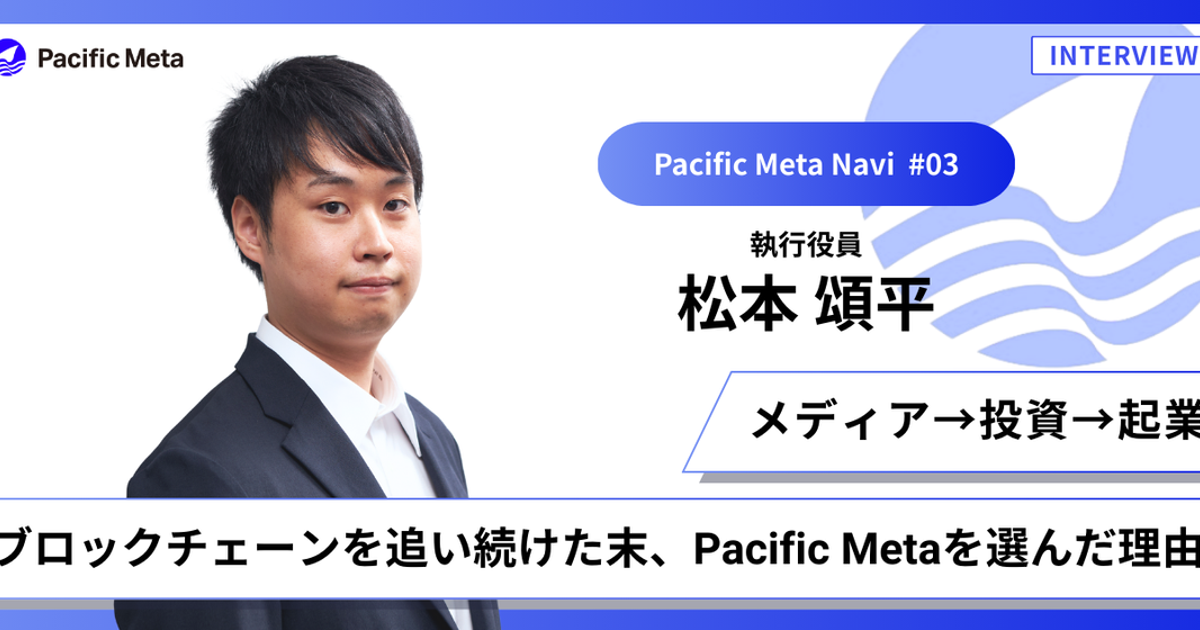 Pacific Meta

INTERVIEW

Pacific Meta Navi #03

執行役員
松本 頌平

メディア→投資→起業

ブロックチェーンを追い続けた末、Pacific Metaを選んだ理由